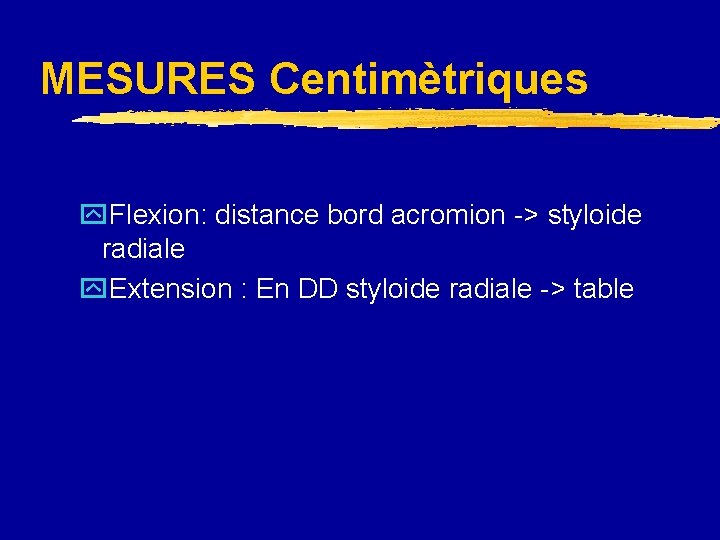 MESURES Centimètriques

Flexion: distance bord acromion -> styloide radiale

Extension : En DD styloide radiale -> table